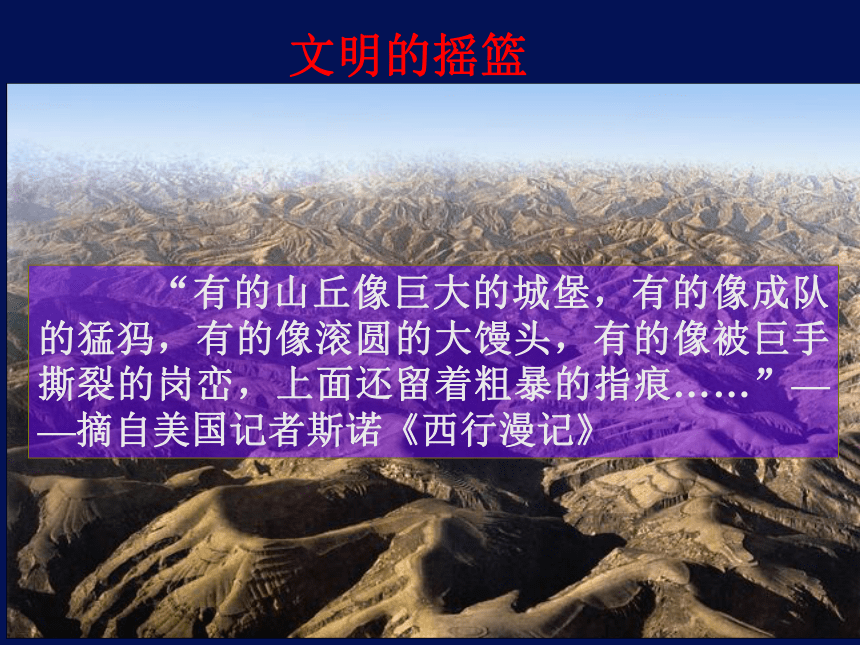 文明的摇篮

“有的山丘像巨大的城堡，有的像成队的猛犸，有的像滚圆的大馒头，有的像被巨手撕裂的岗峦，上面还留着粗暴的指痕……”——摘自美国记者斯诺《西行漫记》